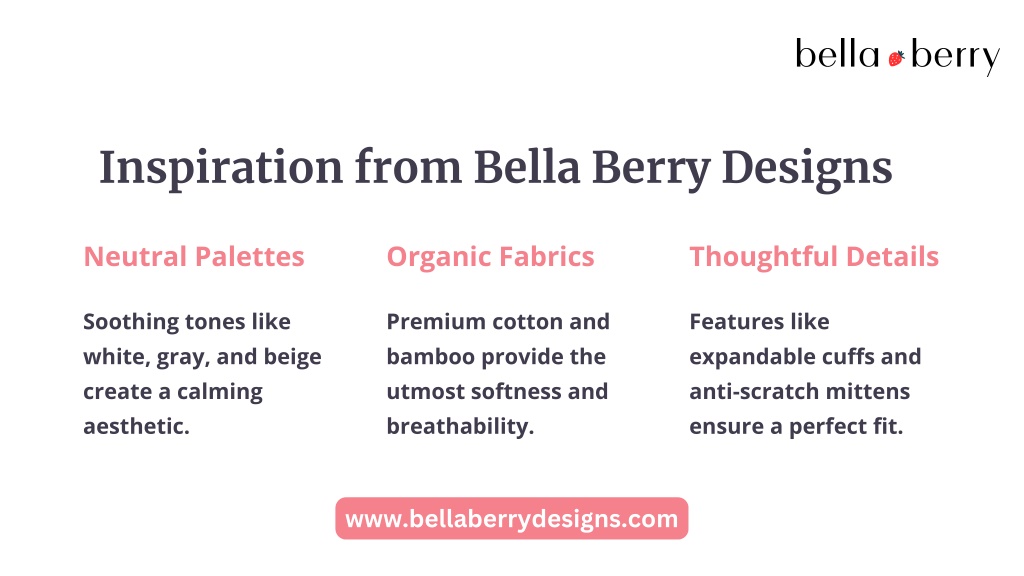 bella berry

Inspiration from Bella Berry Designs

Neutral Palettes

Soothing tones like white, gray, and beige create a calming aesthetic.

Organic Fabrics

Premium cotton and bamboo provide the utmost softness and breathability.

Thoughtful Details

Features like expandable cuffs and anti-scratch mittens ensure a perfect fit.

www.bellaberrydesigns.com